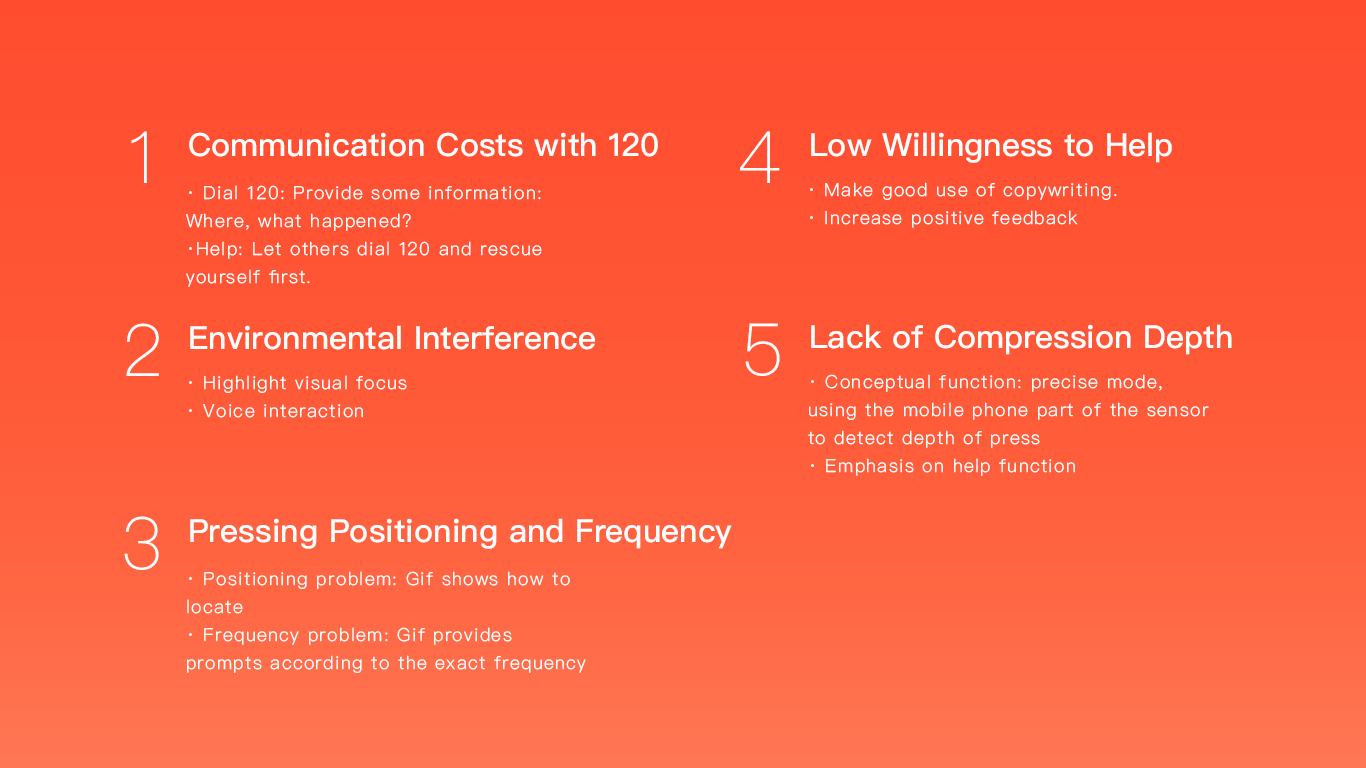 1 Communication Costs with 120

· Dial 120: Provide some information: Where, what happened?
·Help: Let others dial 120 and rescue yourself first.

2 Environmental Interference

· Highlight visual focus
· Voice interaction

3 Pressing Positioning and Frequency

· Positioning problem: Gif shows how to locate
· Frequency problem: Gif provides prompts according to the exact frequency

4 Low Willingness to Help

· Make good use of copywriting.
· Increase positive feedback

5 Lack of Compression Depth

· Conceptual function: precise mode, using the mobile phone part of the sensor to detect depth of press
· Emphasis on help function